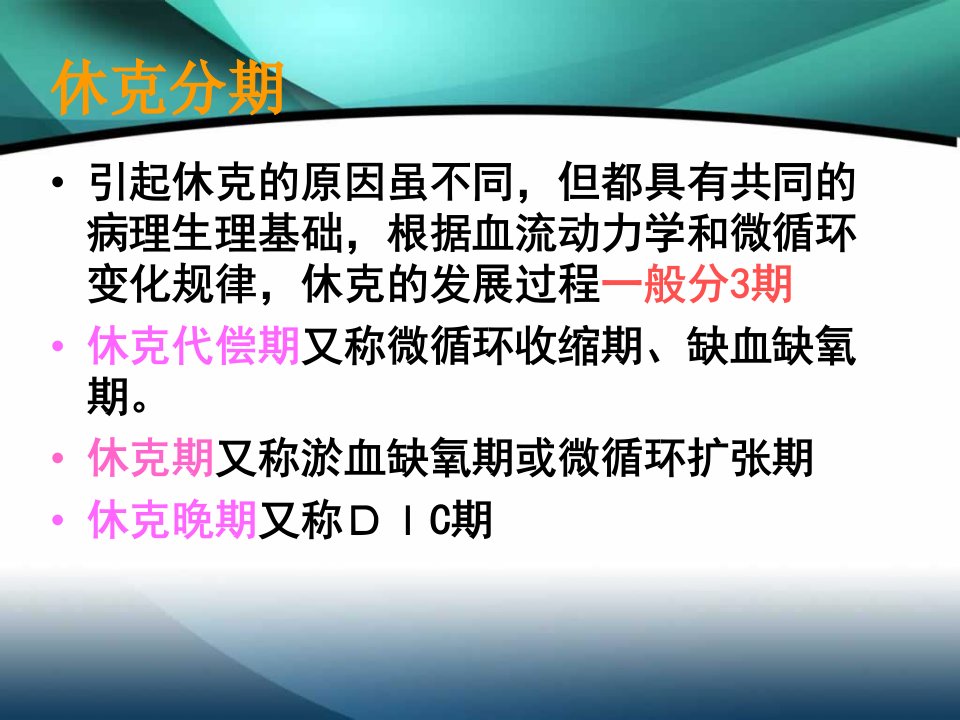 休克分期

• 引起休克的原因虽不同，但都具有共同的病理生理基础，根据血流动力学和微循环变化规律，休克的发展过程一般分3期

• 休克代偿期又称微循环收缩期、缺血缺氧期。

• 休克期又称淤血缺氧期或微循环扩张期

• 休克晚期又称ＤＩC期